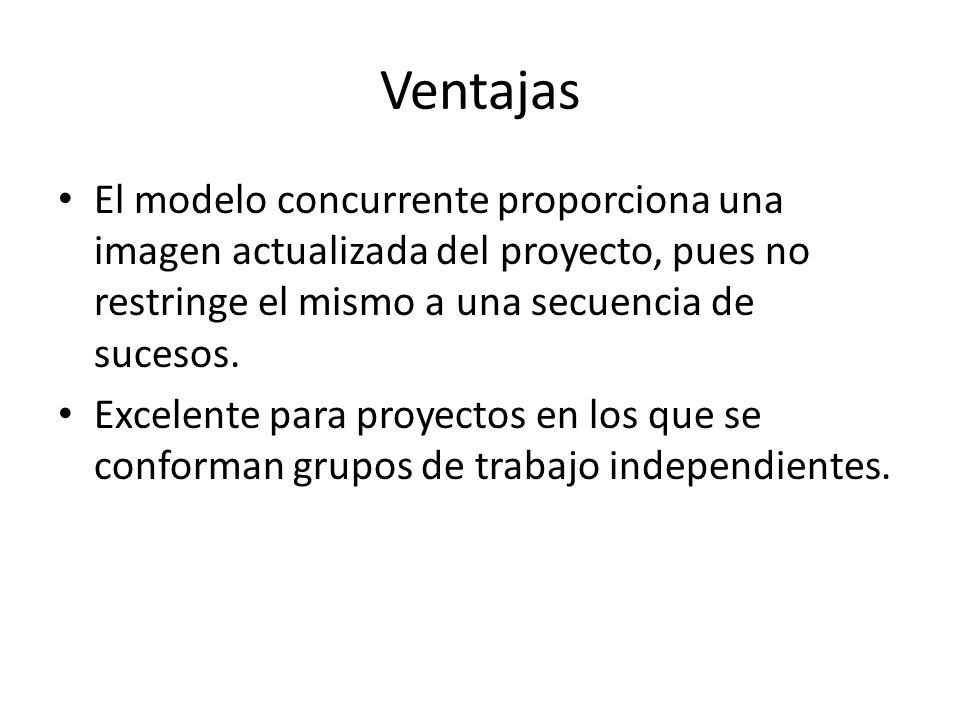 Ventajas

• El modelo concurrente proporciona una imagen actualizada del proyecto, pues no restringe el mismo a una secuencia de sucesos.

• Excelente para proyectos en los que se conforman grupos de trabajo independientes.